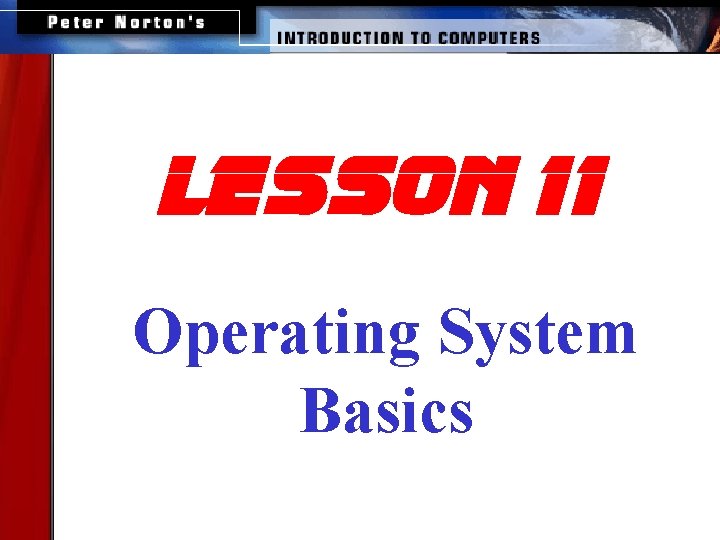 Peter Norton's

INTRODUCTION TO COMPUTERS

LESSON 11

Operating System Basics